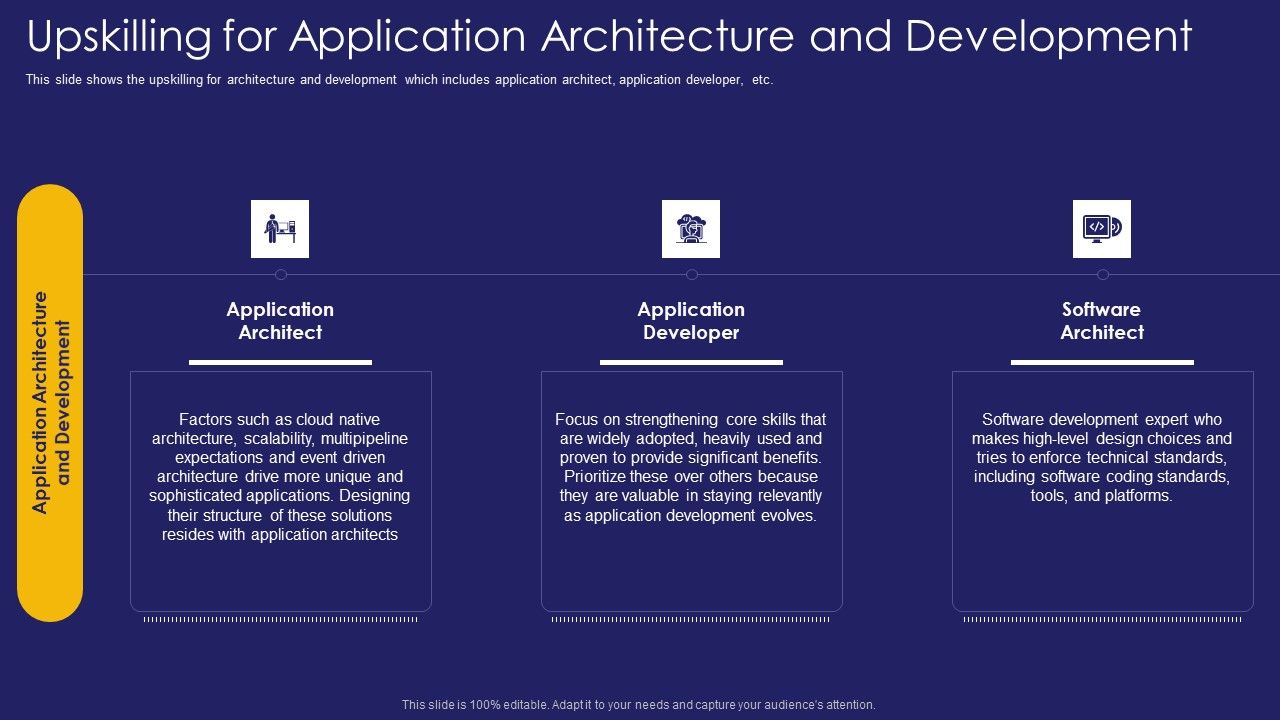 Upskilling for Application Architecture and Development

This slide shows the upskilling for architecture and development which includes application architect, application developer, etc.

Application Architecture and Development

Application Architect

Factors such as cloud native architecture, scalability, multipipeline expectations and event driven architecture drive more unique and sophisticated applications. Designing their structure of these solutions resides with application architects

Application Developer

Focus on strengthening core skills that are widely adopted, heavily used and proven to provide significant benefits. Prioritize these over others because they are valuable in staying relevantly as application development evolves.

Software Architect

Software development expert who makes high-level design choices and tries to enforce technical standards, including software coding standards, tools, and platforms.

This slide is 100% editable. Adapt it to your needs and capture your audience's attention.